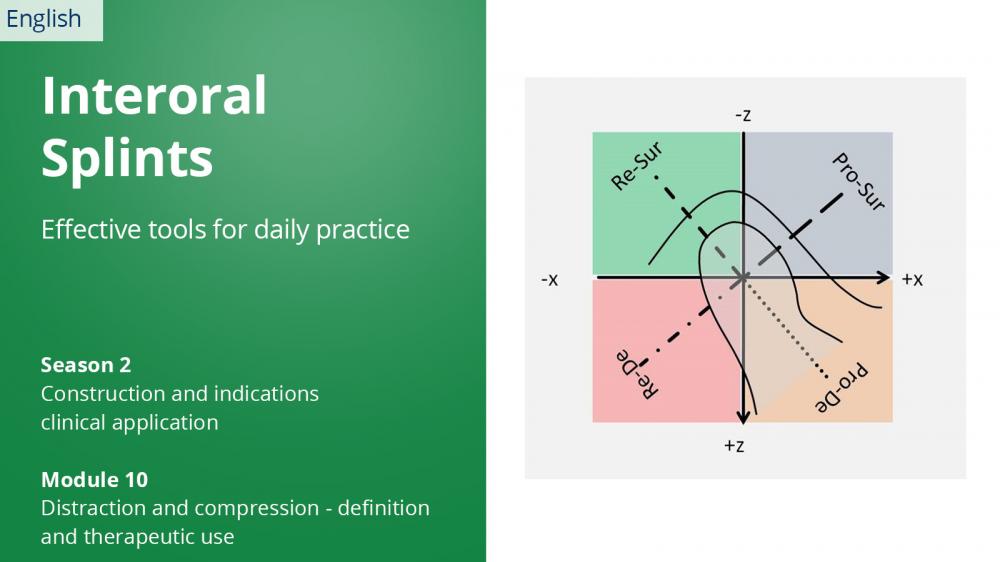 English

Interoral Splints

Effective tools for daily practice

Season 2
Construction and indications clinical application

Module 10
Distraction and compression - definition and therapeutic use

-z
Re-Sur
Pro-Sur
-x
+x
Re-De
Pro-De
+z